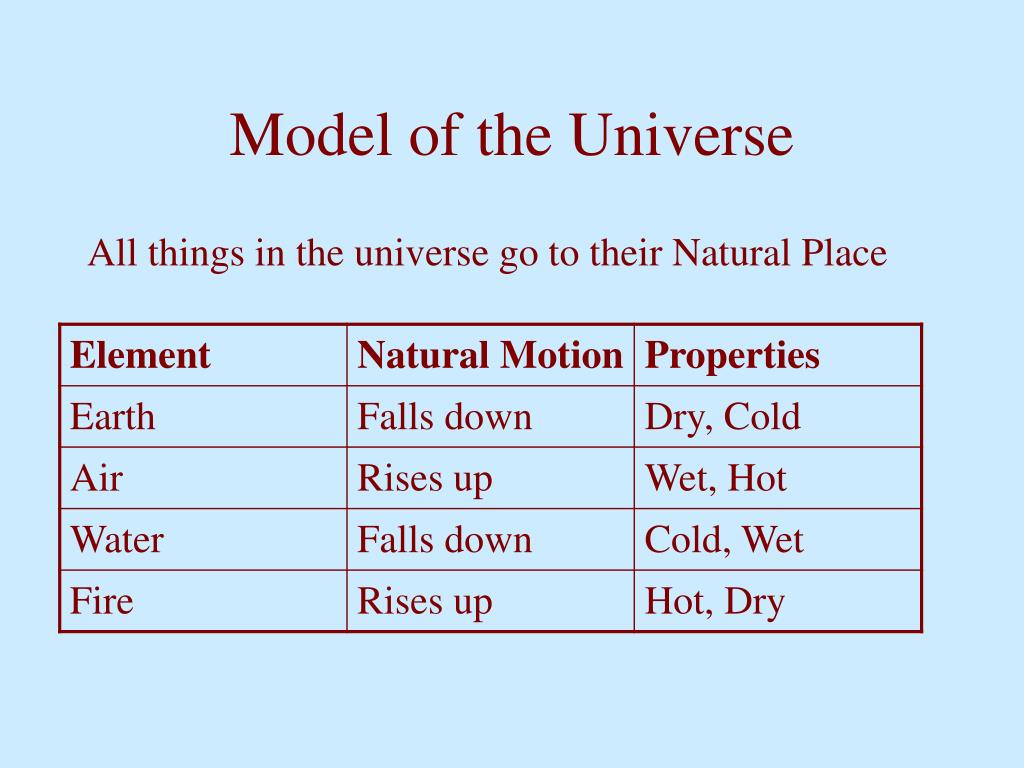 Model of the Universe

All things in the universe go to their Natural Place

| Element | Natural Motion | Properties |
|---|---|---|
| Earth | Falls down | Dry, Cold |
| Air | Rises up | Wet, Hot |
| Water | Falls down | Cold, Wet |
| Fire | Rises up | Hot, Dry |